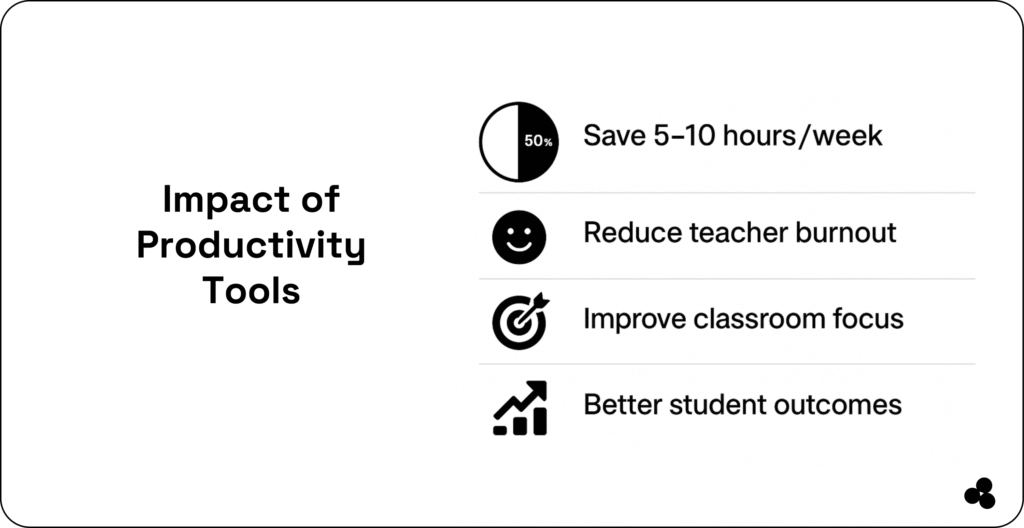 Impact of Productivity Tools

50%

Save 5–10 hours/week

Reduce teacher burnout

Improve classroom focus

Better student outcomes